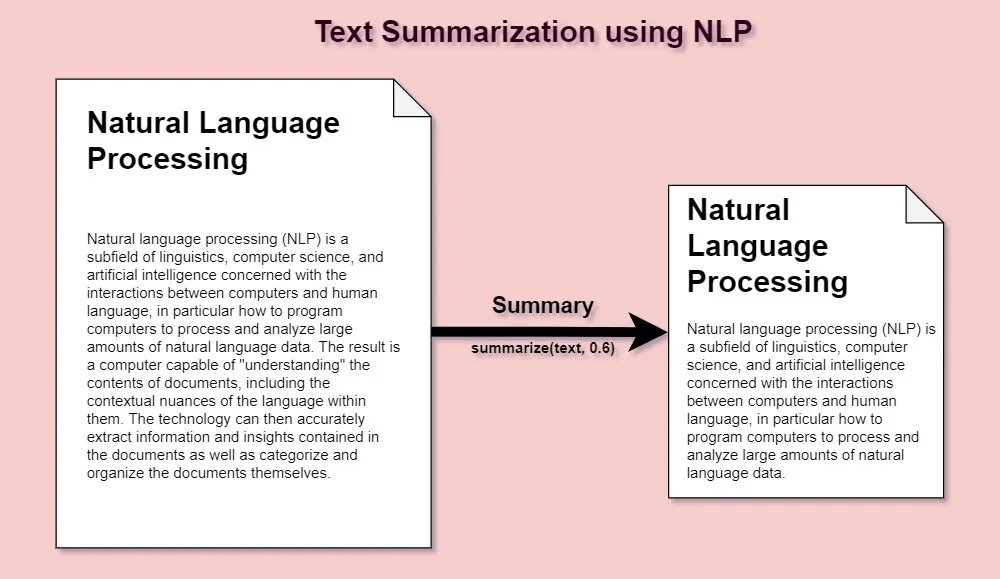 Text Summarization using NLP

Natural Language Processing

Natural language processing (NLP) is a subfield of linguistics, computer science, and artificial intelligence concerned with the interactions between computers and human language, in particular how to program computers to process and analyze large amounts of natural language data. The result is a computer capable of "understanding" the contents of documents, including the contextual nuances of the language within them. The technology can then accurately extract information and insights contained in the documents as well as categorize and organize the documents themselves.

Summary

summarize(text, 0.6)

Natural Language Processing

Natural language processing (NLP) is a subfield of linguistics, computer science, and artificial intelligence concerned with the interactions between computers and human language, in particular how to program computers to process and analyze large amounts of natural language data.